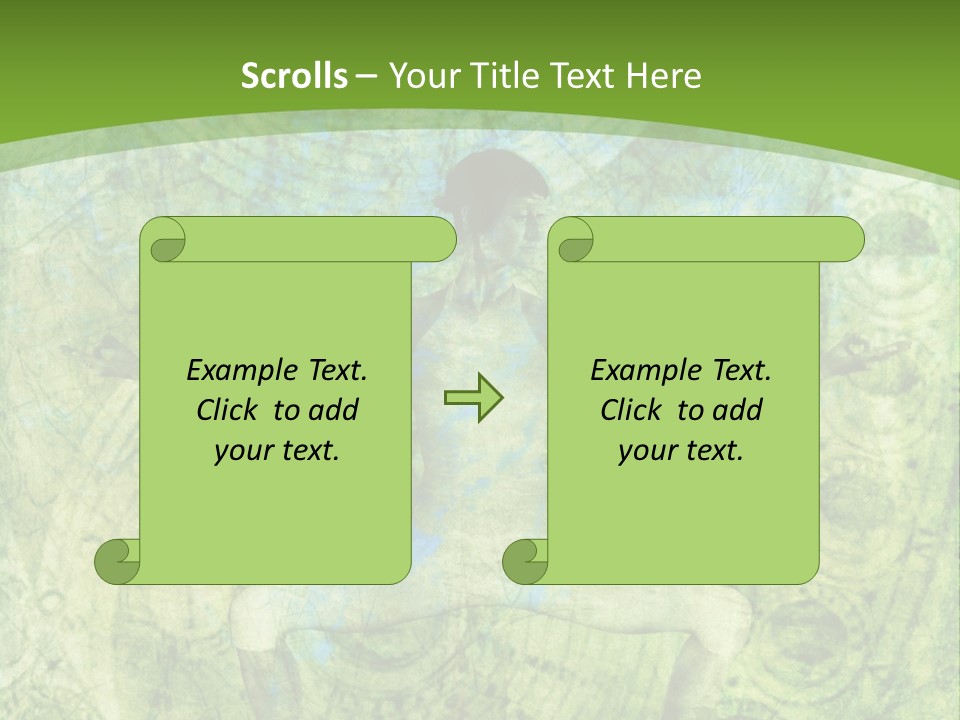 Scrolls – Your Title Text Here

Example Text. Click to add your text.

Example Text. Click to add your text.